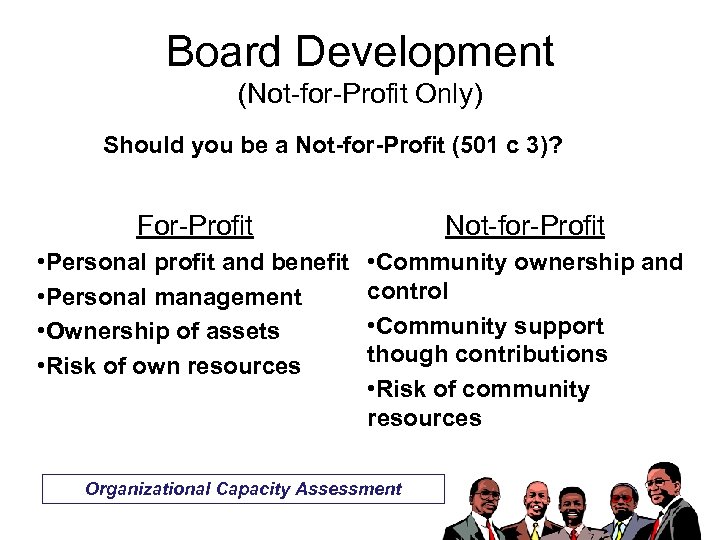 Board Development
(Not-for-Profit Only)

Should you be a Not-for-Profit (501 c 3)?

For-Profit
•Personal profit and benefit
•Personal management
•Ownership of assets
•Risk of own resources

Not-for-Profit
•Community ownership and control
•Community support though contributions
•Risk of community resources

Organizational Capacity Assessment